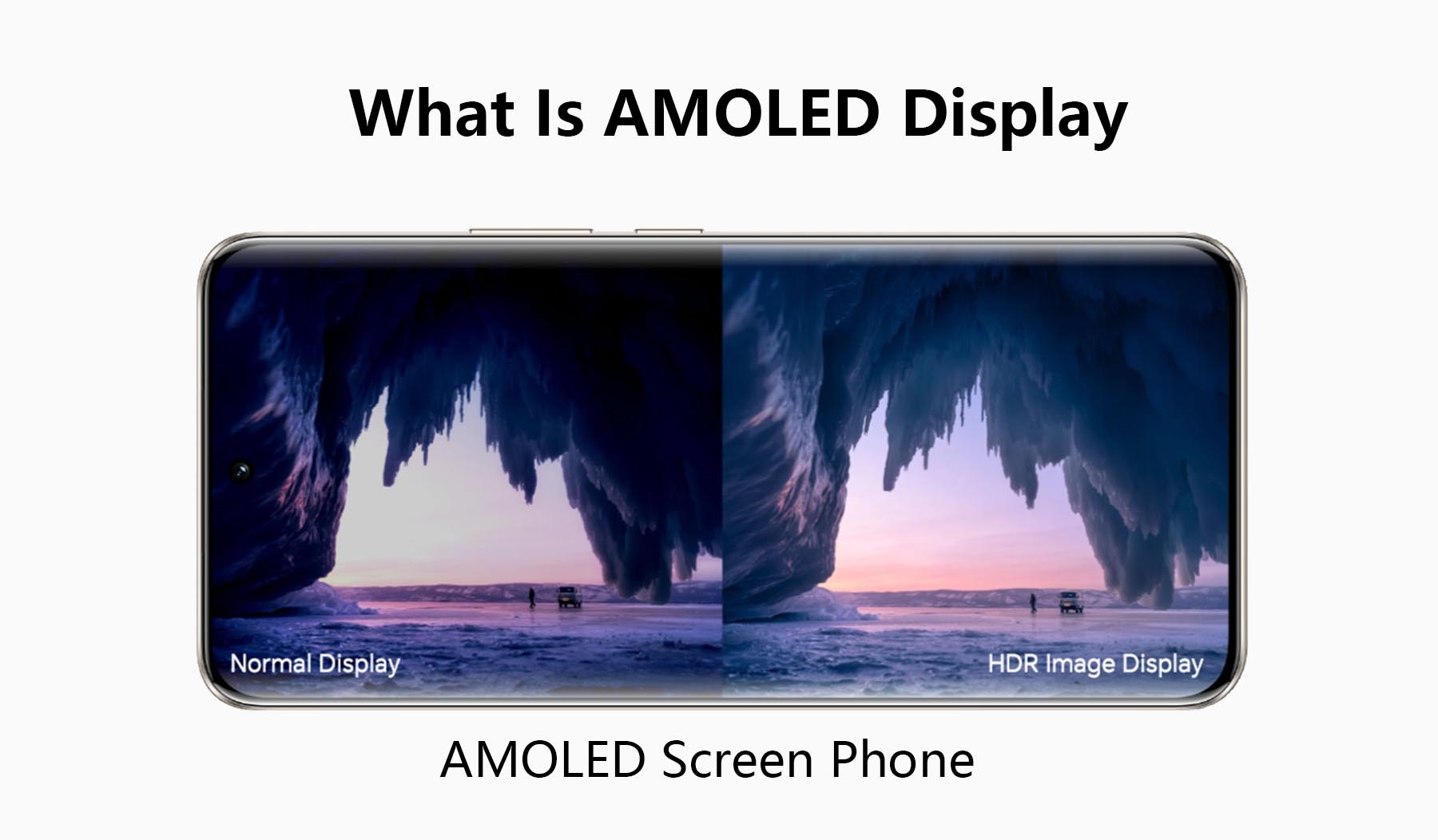 What Is AMOLED Display

Normal Display

HDR Image Display

AMOLED Screen Phone